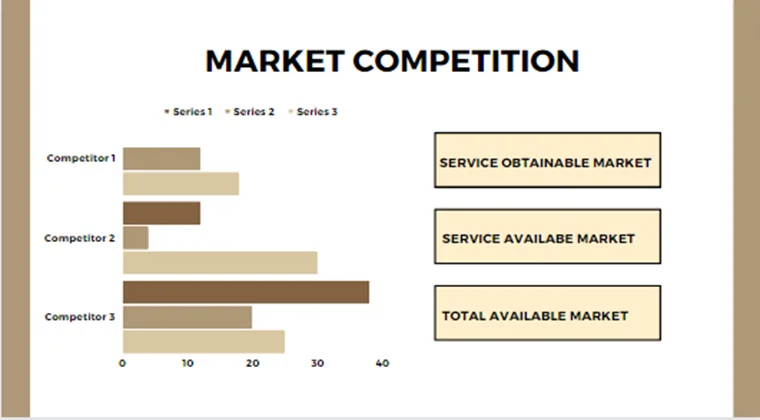 MARKET COMPETITION

Series 1 Series 2 Series 3

Competitor 1

Competitor 2

Competitor 3

0 10 20 30 40

SERVICE OBTAINABLE MARKET

SERVICE AVAILABE MARKET

TOTAL AVAILABLE MARKET